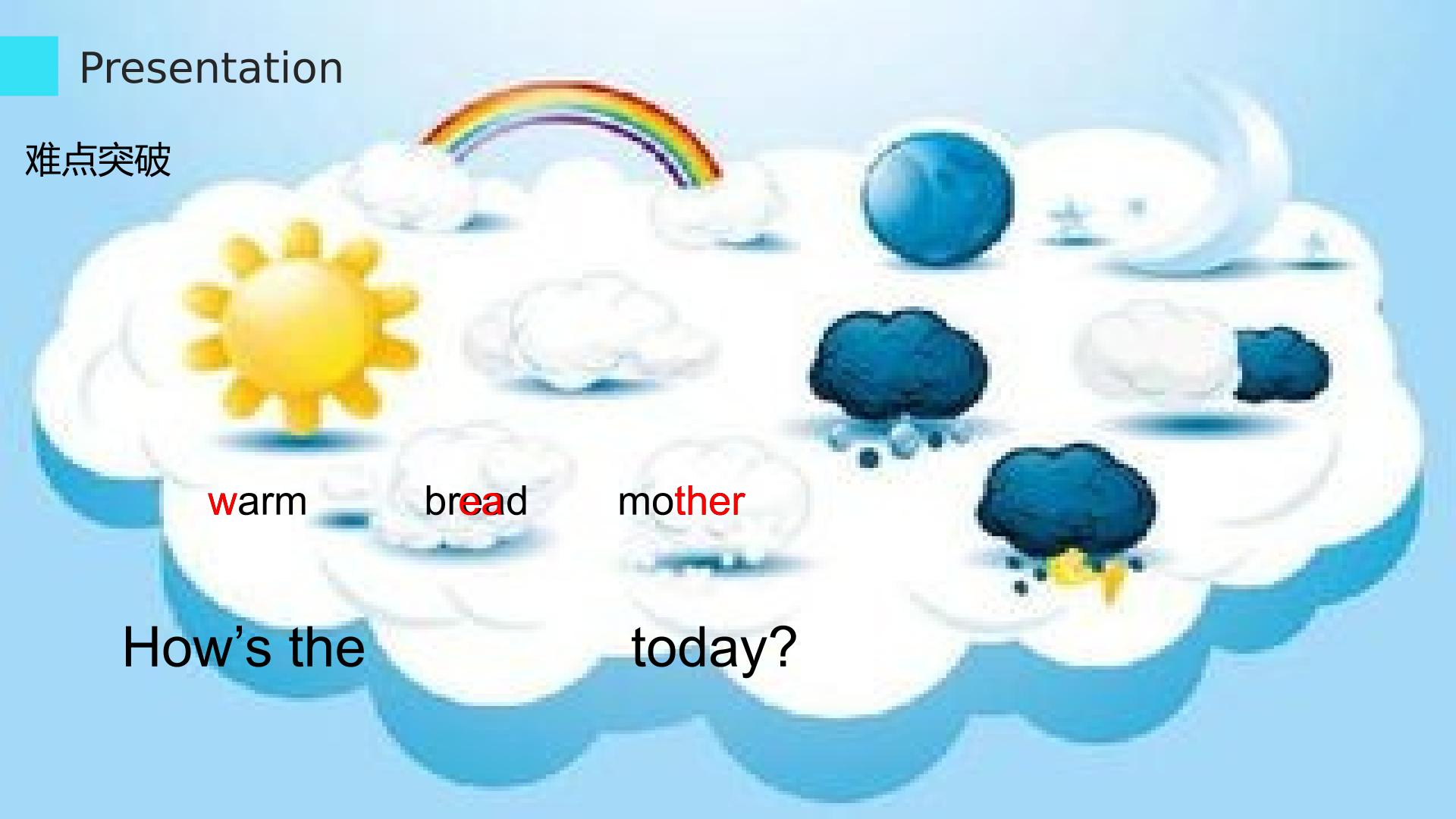 Presentation

难点突破

warm bread mother

How’s the today?